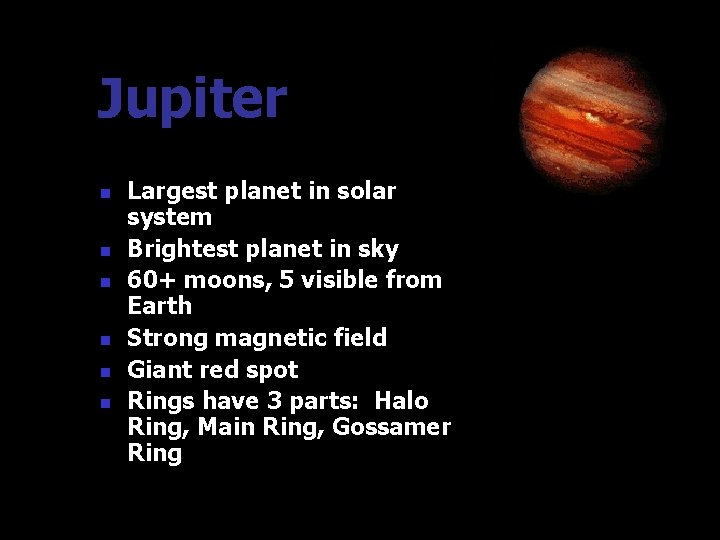 Jupiter

- Largest planet in solar system
- Brightest planet in sky
- 60+ moons, 5 visible from Earth
- Strong magnetic field
- Giant red spot
- Rings have 3 parts: Halo Ring, Main Ring, Gossamer Ring